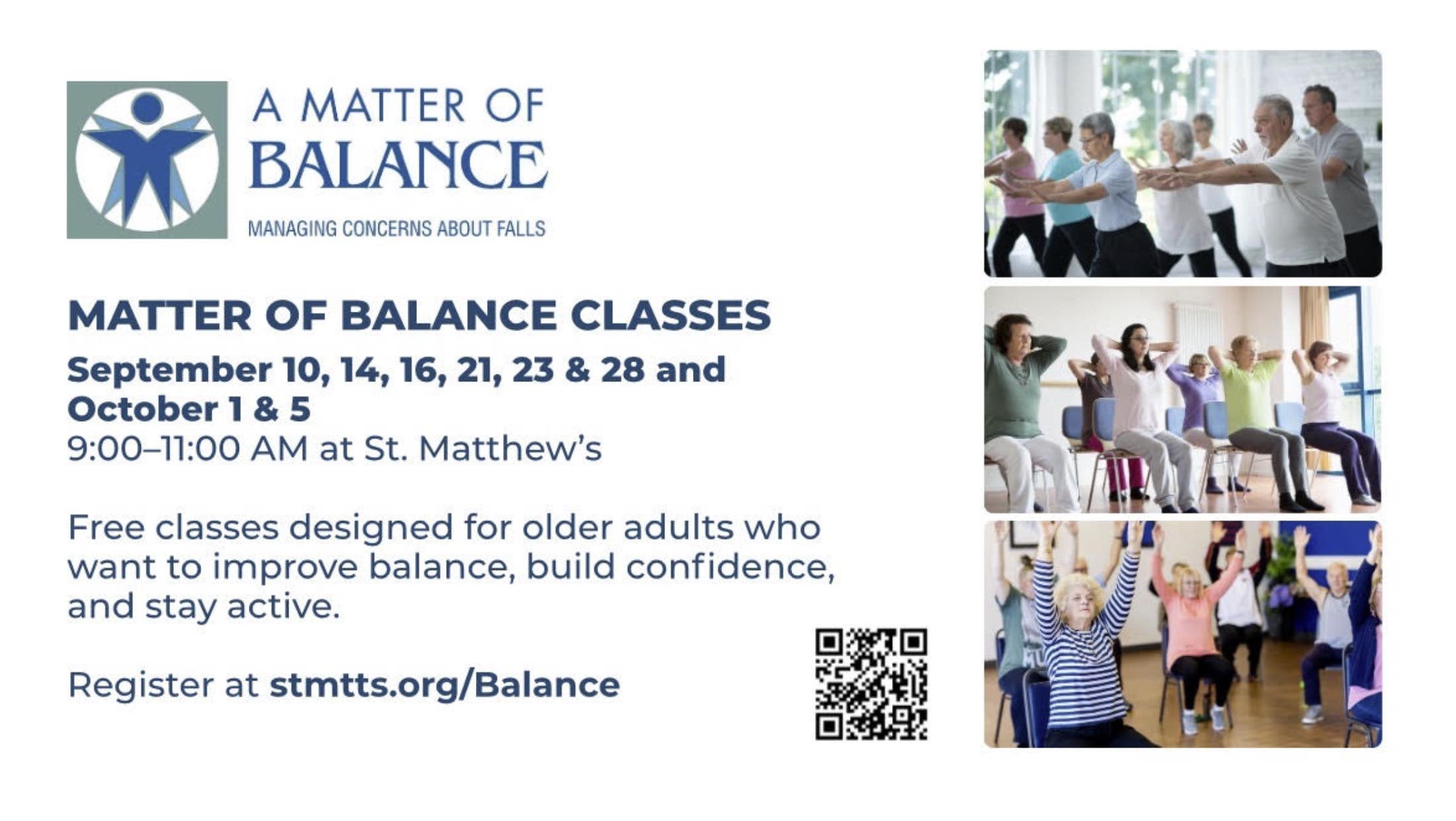 A MATTER OF
BALANCE
MANAGING CONCERNS ABOUT FALLS

MATTER OF BALANCE CLASSES

September 10, 14, 16, 21, 23 & 28 and October 1 & 5
9:00–11:00 AM at St. Matthew's

Free classes designed for older adults who want to improve balance, build confidence, and stay active.

Register at stmtts.org/Balance